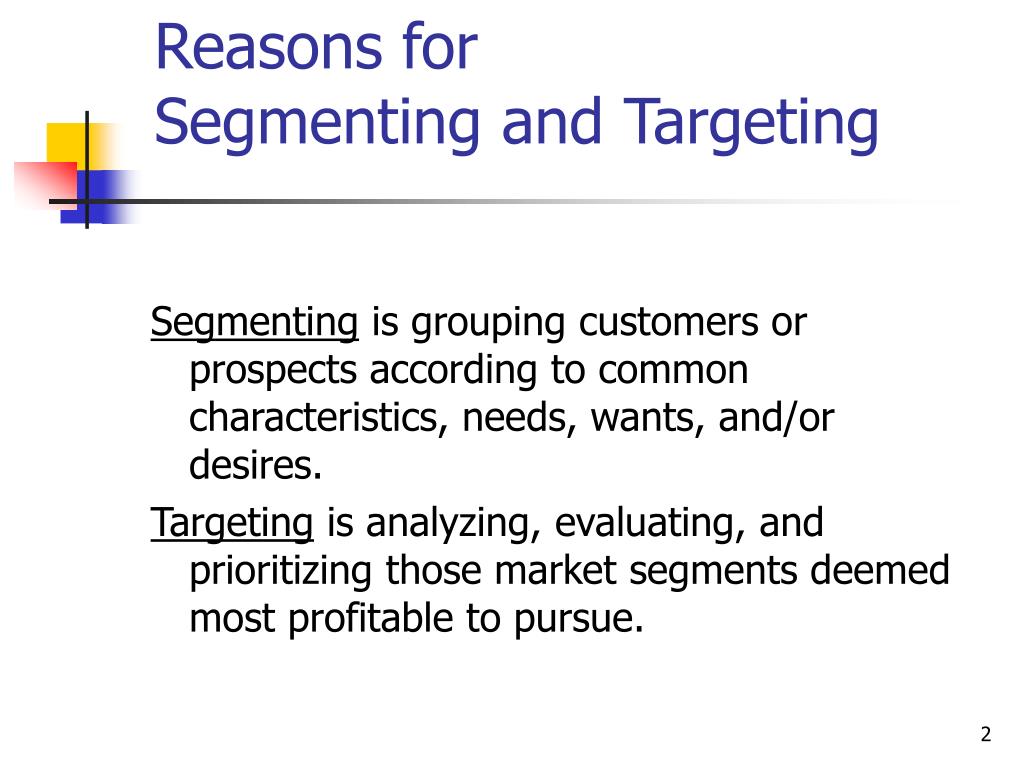 Reasons for
Segmenting and Targeting

Segmenting is grouping customers or prospects according to common characteristics, needs, wants, and/or desires.

Targeting is analyzing, evaluating, and prioritizing those market segments deemed most profitable to pursue.

2